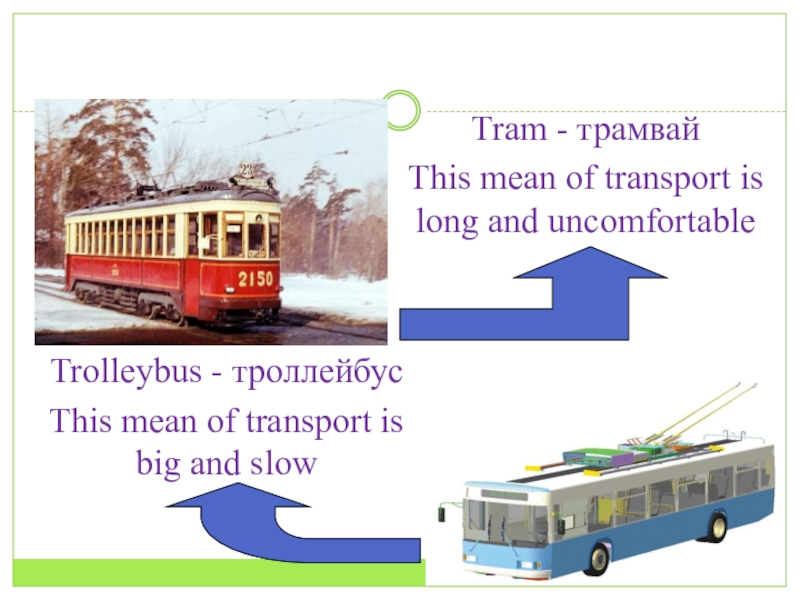 23

2150

Tram - трамвай

This mean of transport is long and uncomfortable

Trolleybus - троллейбус

This mean of transport is big and slow